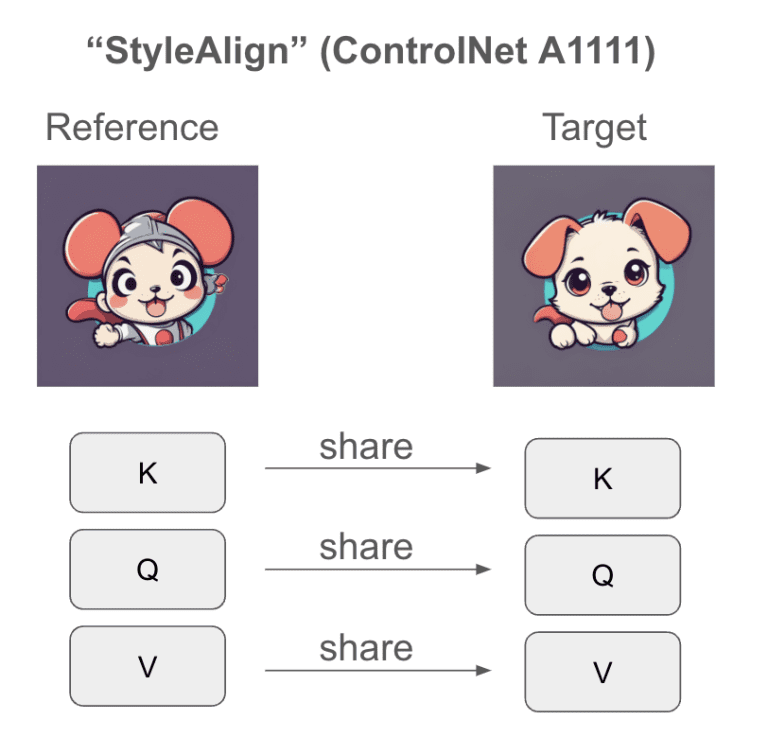 “StyleAlign” (ControlNet A1111)

Reference

Target

K

share

K

Q

share

Q

V

share

V